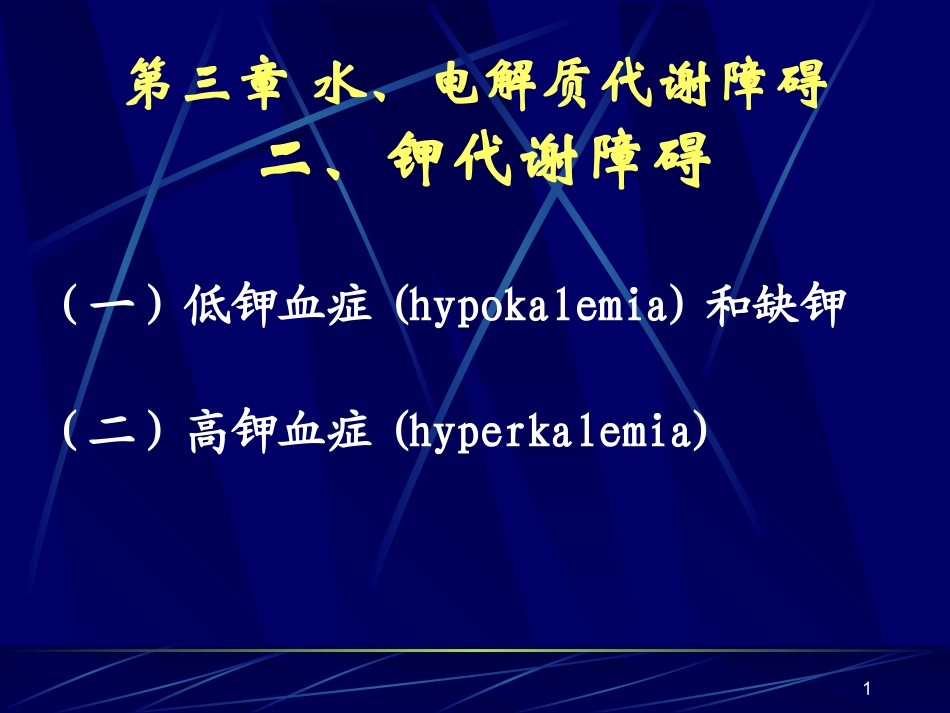 第三章 水、电解质代谢障碍
二、钾代谢障碍

（一）低钾血症 (hypokalemia) 和缺钾

（二）高钾血症 (hyperkalemia)

1